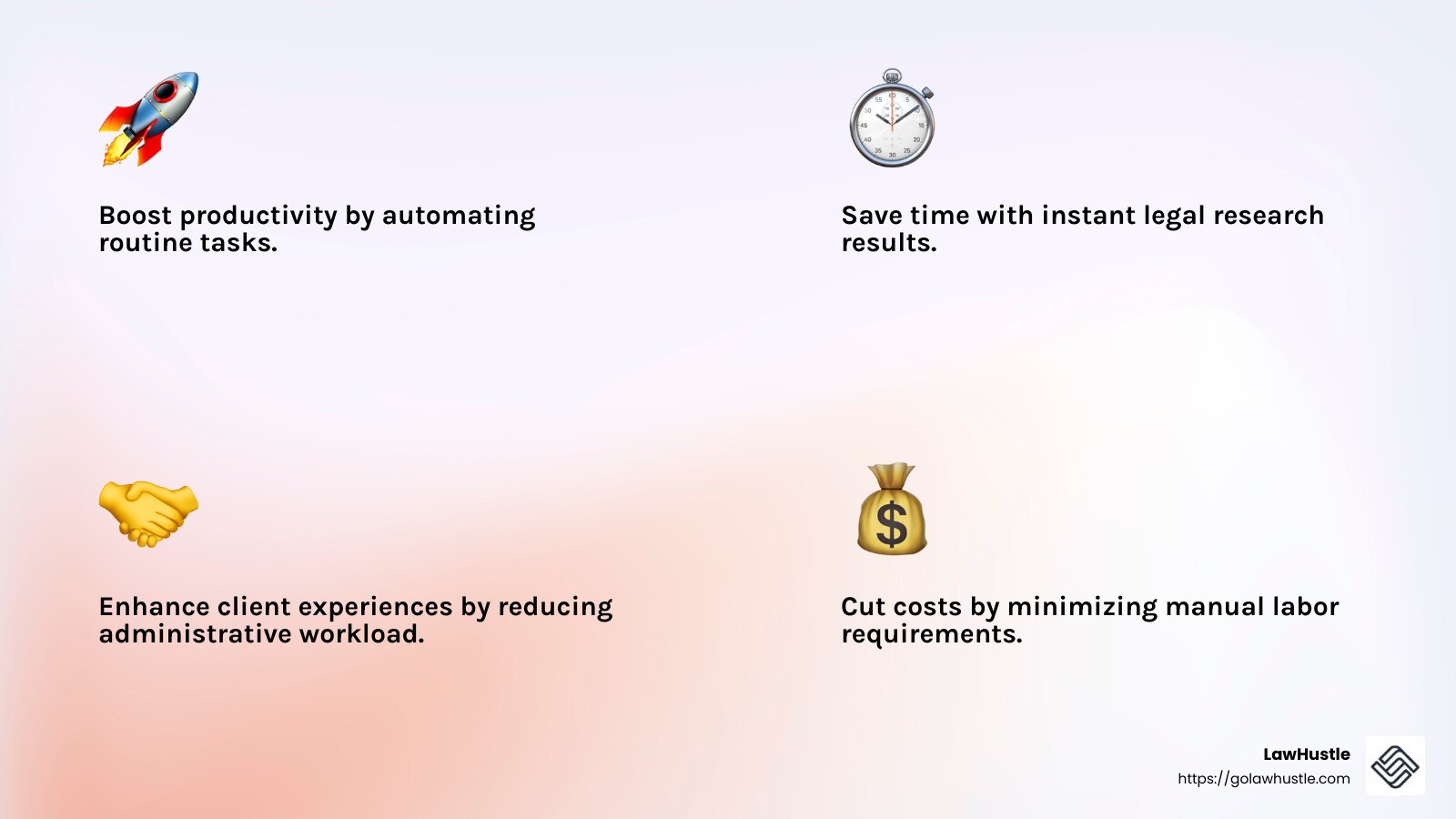 Boost productivity by automating routine tasks.

Save time with instant legal research results.

Enhance client experiences by reducing administrative workload.

Cut costs by minimizing manual labor requirements.

LawHustle
https://golawhustle.com